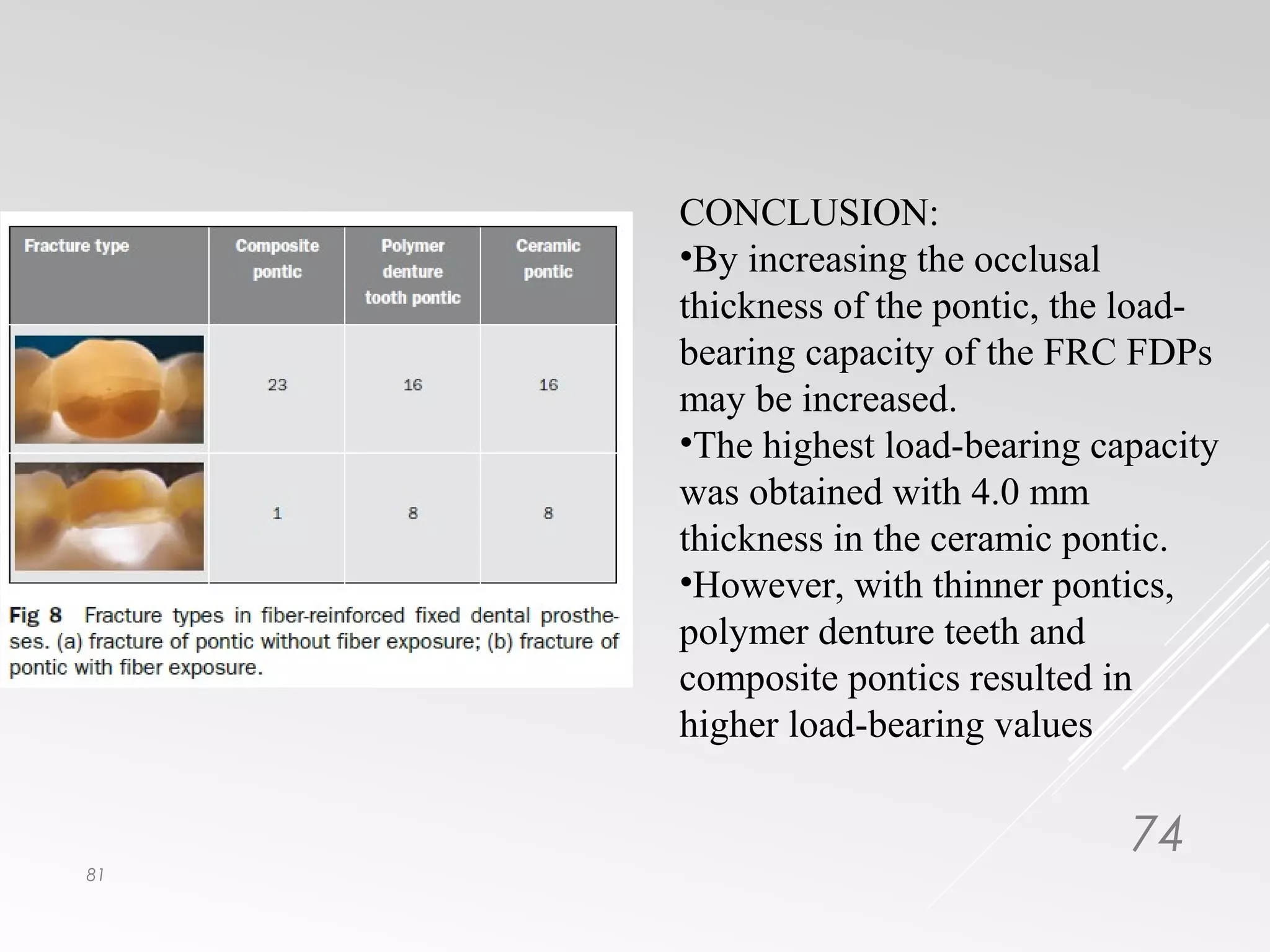 | Fracture type | Composite pontic | Polymer denture tooth pontic | Ceramic pontic |
|---|---|---|---|
|  | 23 | 16 | 16 |
|  | 1 | 8 | 8 |

Fig 8 Fracture types in fiber-reinforced fixed dental prostheses. (a) fracture of pontic without fiber exposure; (b) fracture of pontic with fiber exposure.

CONCLUSION:
•By increasing the occlusal thickness of the pontic, the load-bearing capacity of the FRC FDPs may be increased.
•The highest load-bearing capacity was obtained with 4.0 mm thickness in the ceramic pontic.
•However, with thinner pontics, polymer denture teeth and composite pontics resulted in higher load-bearing values

74

81